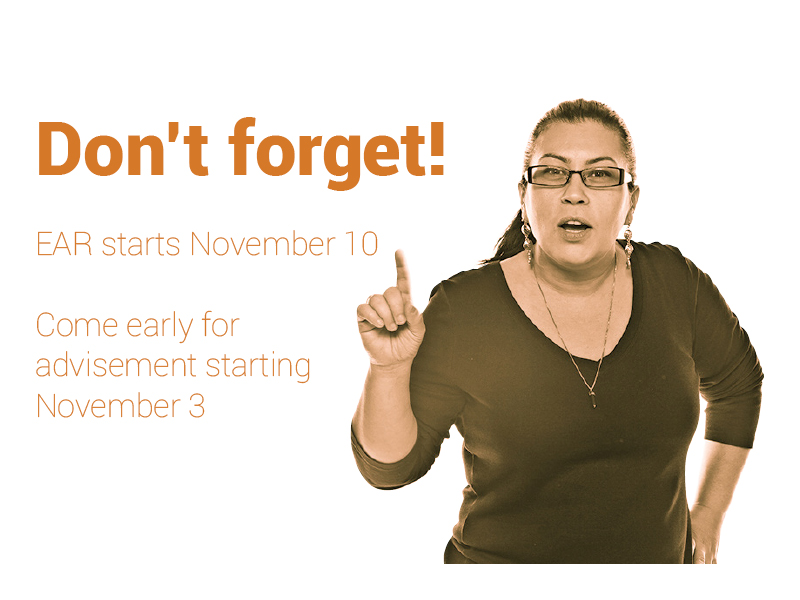 Don't forget!

EAR starts November 10

Come early for advisement starting November 3